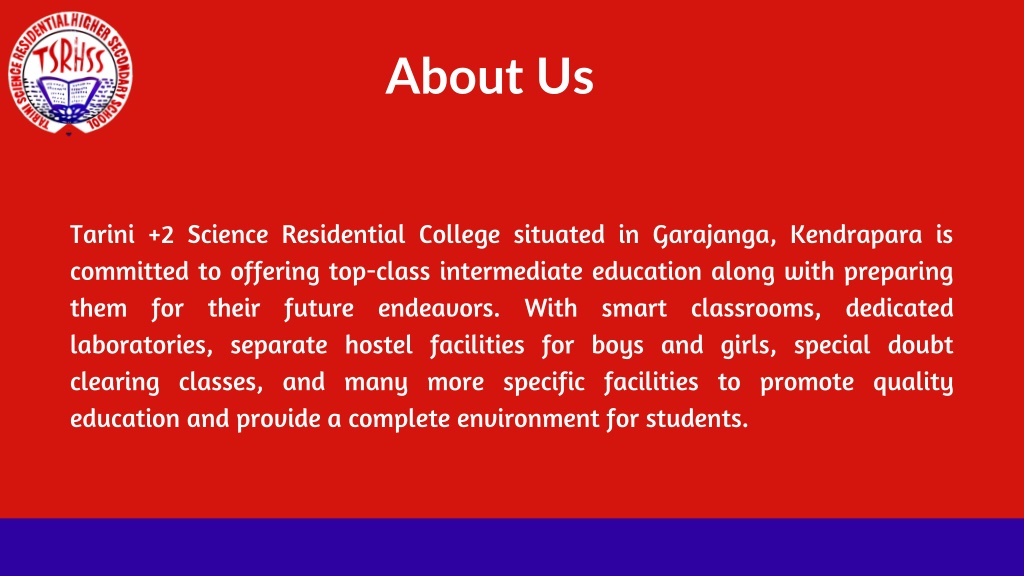 TARINI SCIENCE RESIDENTIAL HIGHER SECONDARY SCHOOL
TSRHSS

About Us

Tarini +2 Science Residential College situated in Garajanga, Kendrapara is committed to offering top-class intermediate education along with preparing them for their future endeavors. With smart classrooms, dedicated laboratories, separate hostel facilities for boys and girls, special doubt clearing classes, and many more specific facilities to promote quality education and provide a complete environment for students.